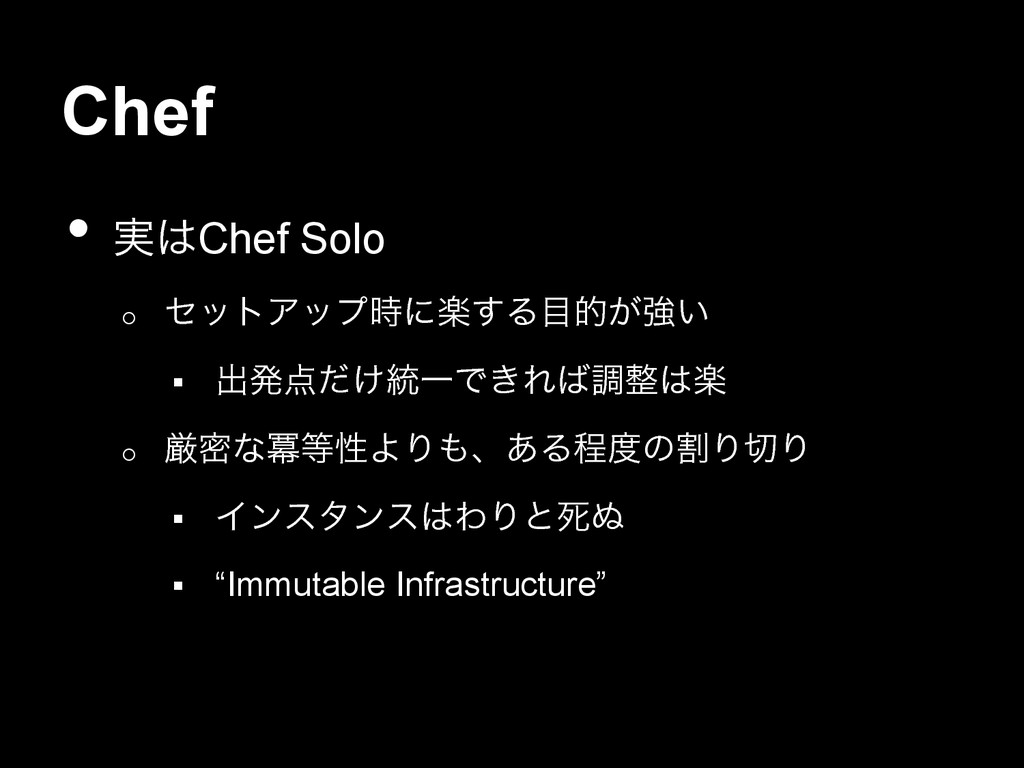 Chef

• 実はChef Solo

○ セットアップ時に楽する目的が強い

▪ 出発点だけ統一できれば調整は楽

○ 厳密な冪等性よりも、ある程度の割り切り

▪ インスタンスはわりと死ぬ

▪ “Immutable Infrastructure”